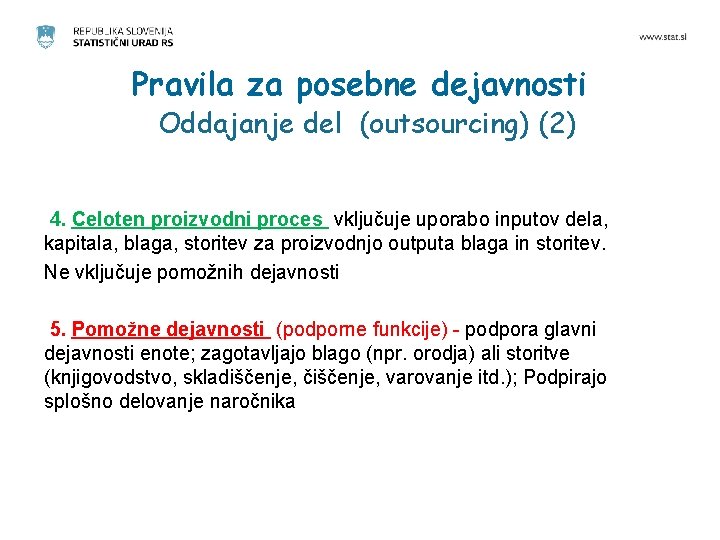 REPUBLIKA SLOVENIJA
STATISTIČNI URAD RS

www.stat.si

Pravila za posebne dejavnosti
Oddajanje del (outsourcing) (2)

4. Celoten proizvodni proces vključuje uporabo inputov dela, kapitala, blaga, storitev za proizvodnjo outputa blaga in storitev.

Ne vključuje pomožnih dejavnosti

5. Pomožne dejavnosti (podporne funkcije) - podpora glavni dejavnosti enote; zagotavljajo blago (npr. orodja) ali storitve (knjigovodstvo, skladiščenje, čiščenje, varovanje itd.); Podpirajo splošno delovanje naročnika